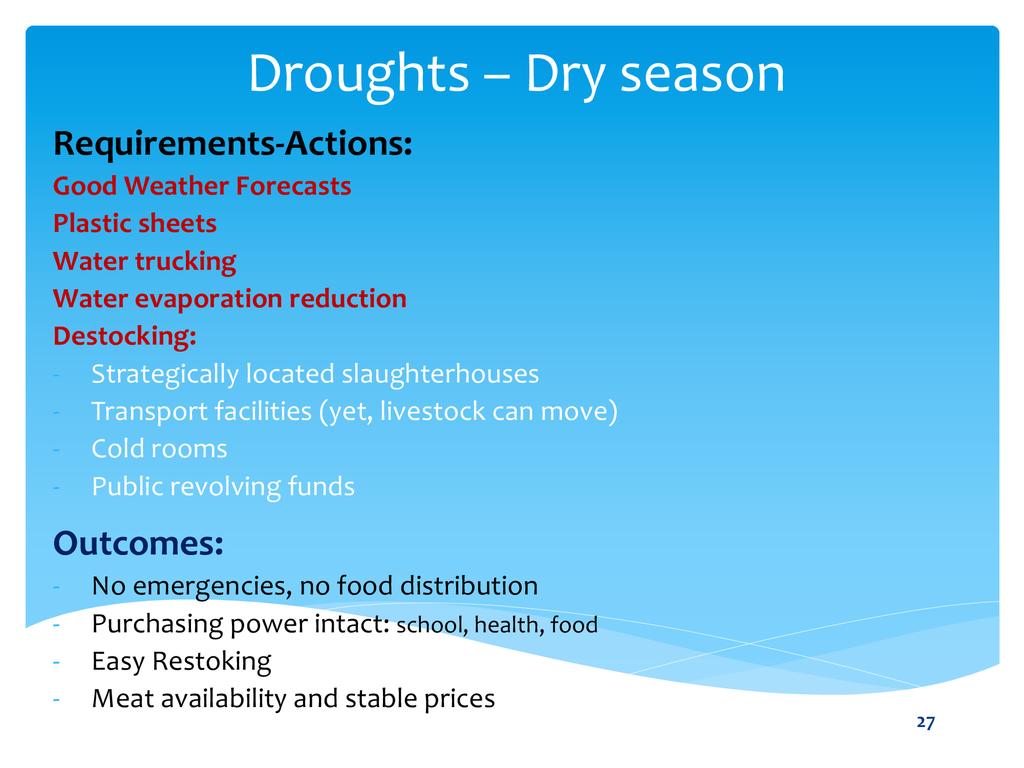 Droughts – Dry season

Requirements-Actions:
Good Weather Forecasts
Plastic sheets
Water trucking
Water evaporation reduction
Destocking:
- Strategically located slaughterhouses
- Transport facilities (yet, livestock can move)
- Cold rooms
- Public revolving funds

Outcomes:
- No emergencies, no food distribution
- Purchasing power intact: school, health, food
- Easy Restoking
- Meat availability and stable prices

27